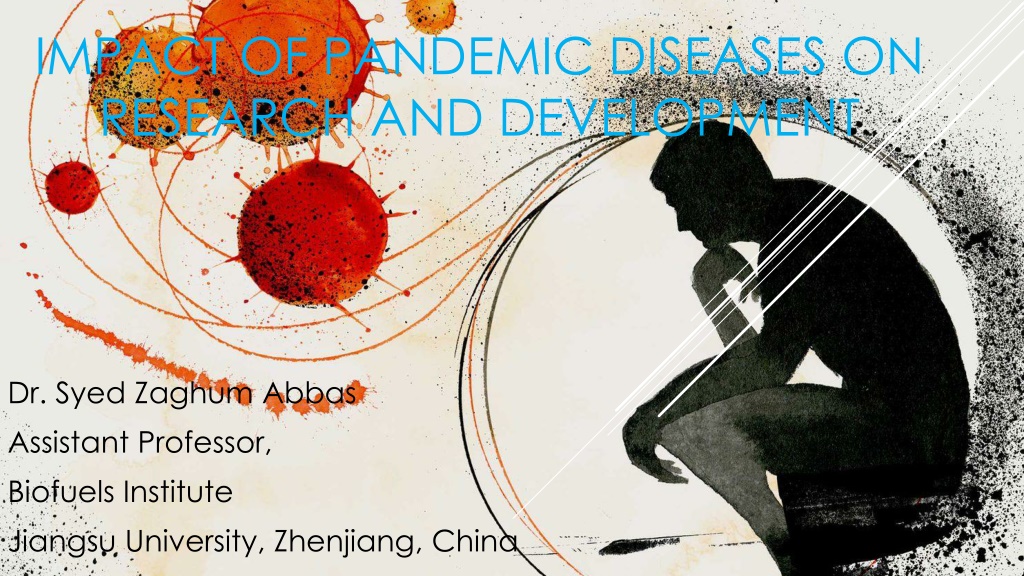 IMPACT OF PANDEMIC DISEASES ON RESEARCH AND DEVELOPMENT

Dr. Syed Zaghum Abbas
Assistant Professor,
Biofuels Institute
Jiangsu University, Zhenjiang, China